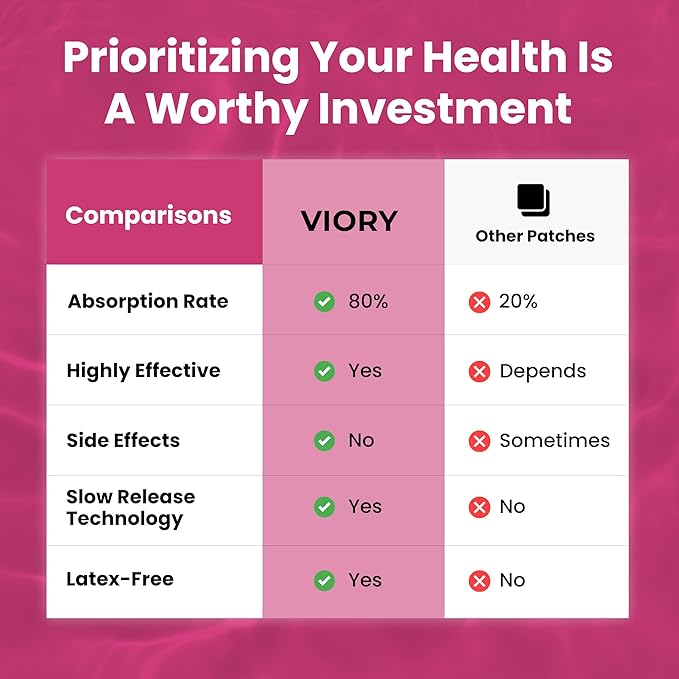 Prioritizing Your Health Is A Worthy Investment

| Comparisons | VIORY | Other Patches |
|---|---|---|
| Absorption Rate | 80% | 20% |
| Highly Effective | Yes | Depends |
| Side Effects | No | Sometimes |
| Slow Release Technology | Yes | No |
| Latex-Free | Yes | No |